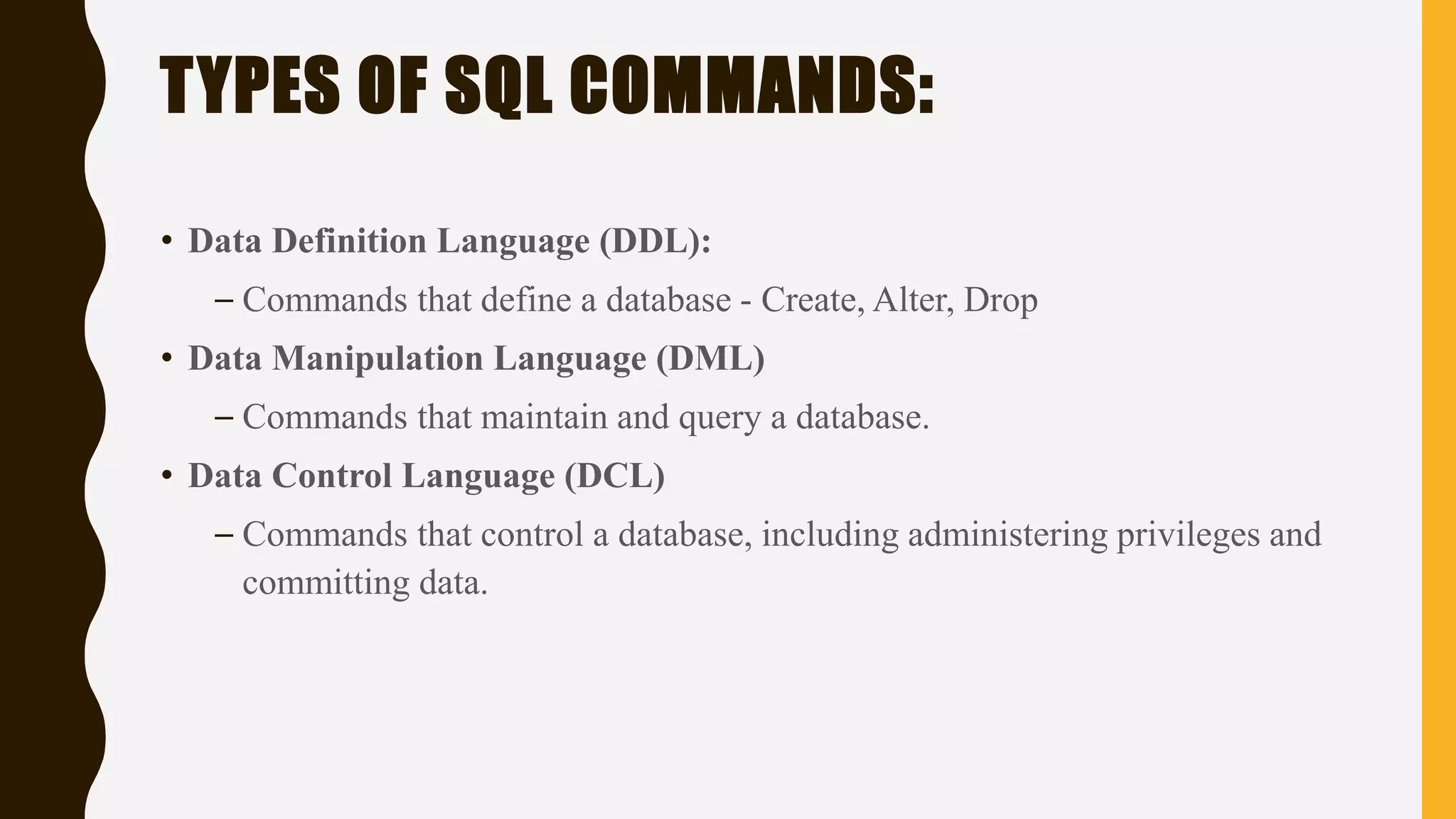 TYPES OF SQL COMMANDS:

• Data Definition Language (DDL):

– Commands that define a database - Create, Alter, Drop

• Data Manipulation Language (DML)

– Commands that maintain and query a database.

• Data Control Language (DCL)

– Commands that control a database, including administering privileges and committing data.